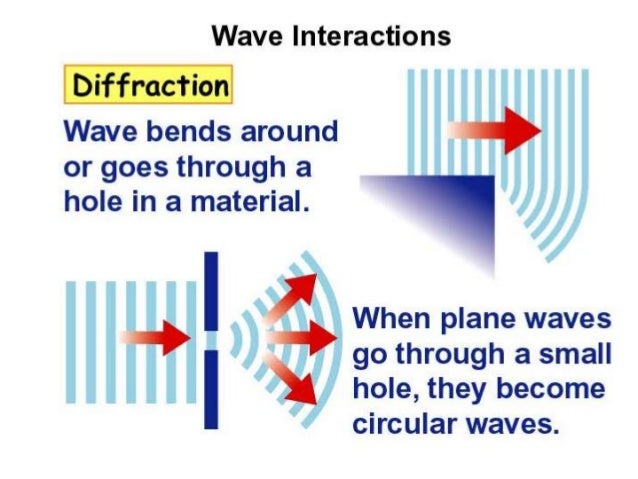 Wave Interactions

Diffraction

Wave bends around or goes through a hole in a material.

When plane waves go through a small hole, they become circular waves.